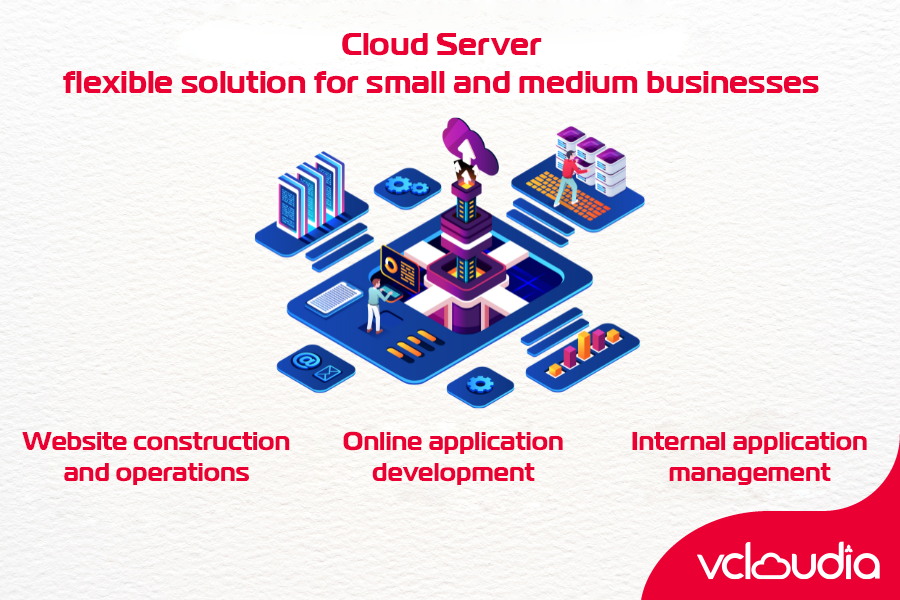 Cloud Server
flexible solution for small and medium businesses

Website construction and operations

Online application development

Internal application management

vcloudia